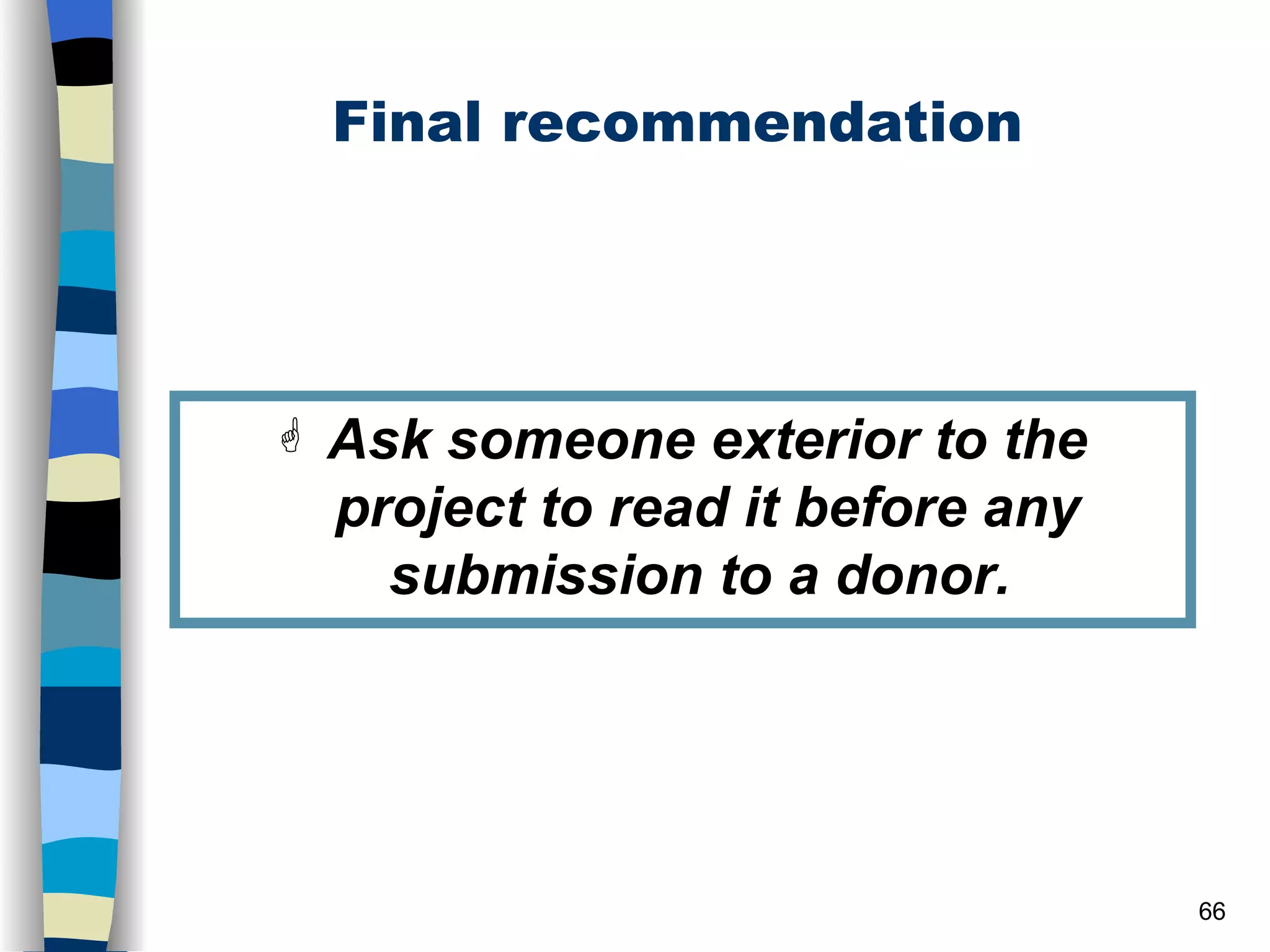 Final recommendation

☝ Ask someone exterior to the project to read it before any submission to a donor.

66